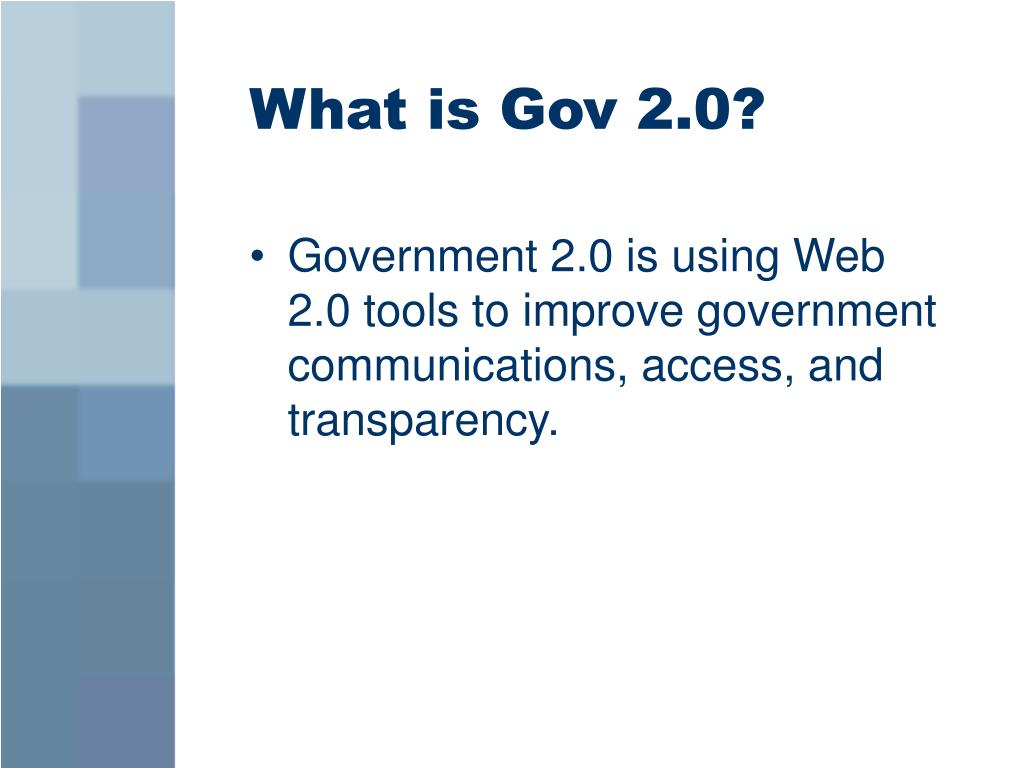 What is Gov 2.0?

• Government 2.0 is using Web 2.0 tools to improve government communications, access, and transparency.